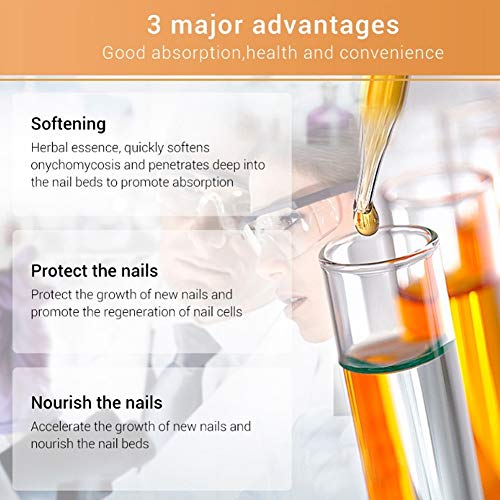 3 major advantages
Good absorption,health and convenience

Softening
Herbal essence, quickly softens onychomycosis and penetrates deep into the nail beds to promote absorption

Protect the nails
Protect the growth of new nails and promote the regeneration of nail cells

Nourish the nails
Accelerate the growth of new nails and nourish the nail beds